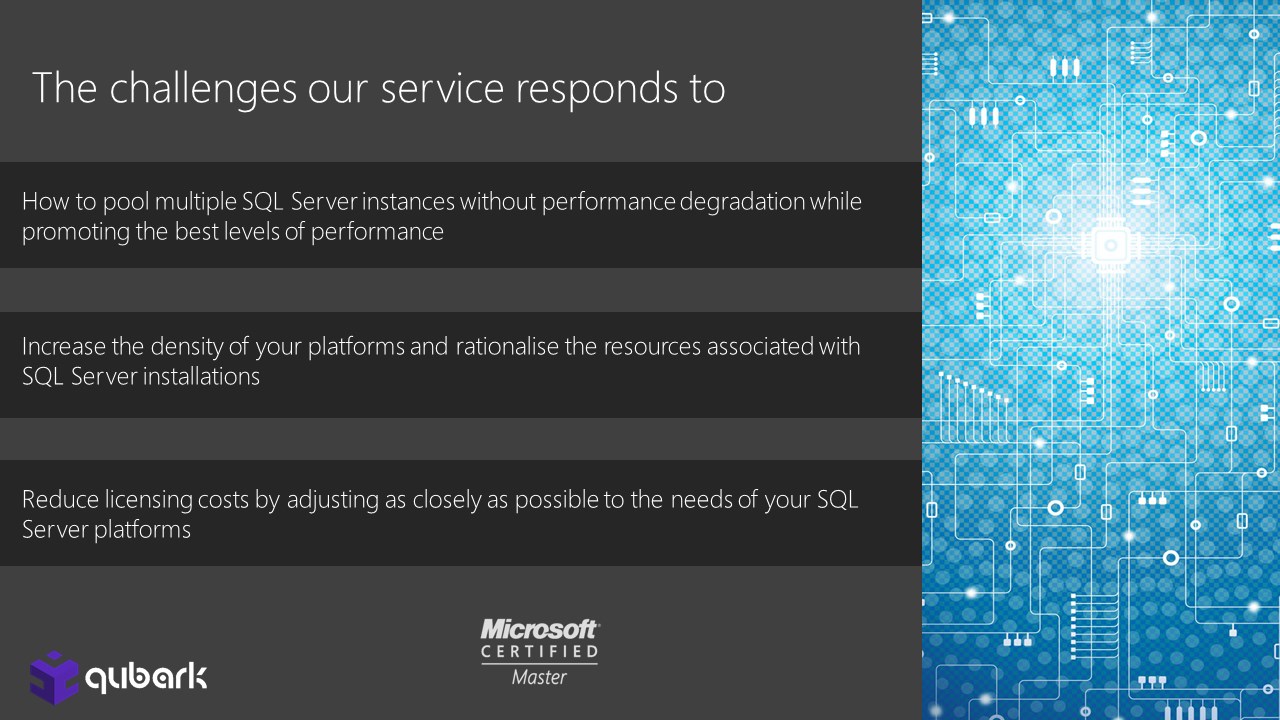 The challenges our service responds to

How to pool multiple SQL Server instances without performance degradation while promoting the best levels of performance

Increase the density of your platforms and rationalise the resources associated with SQL Server installations

Reduce licensing costs by adjusting as closely as possible to the needs of your SQL Server platforms

qubark

Microsoft CERTIFIED Master